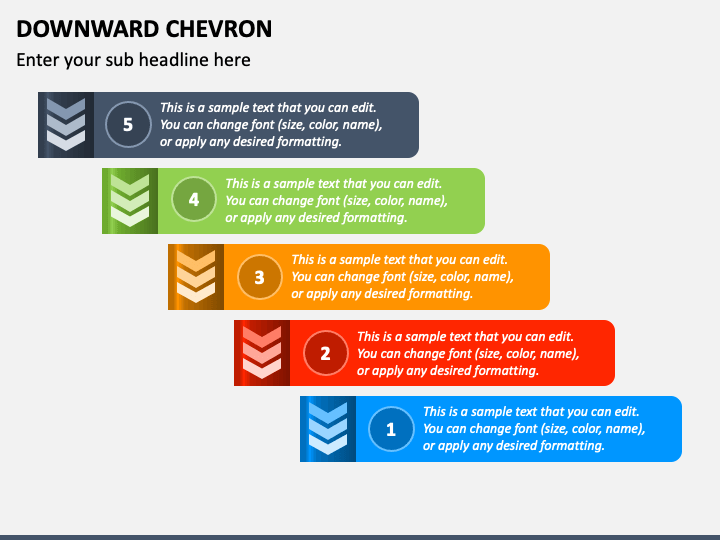 DOWNWARD CHEVRON

Enter your sub headline here

5

This is a sample text that you can edit. You can change font (size, color, name), or apply any desired formatting.

4

This is a sample text that you can edit. You can change font (size, color, name), or apply any desired formatting.

3

This is a sample text that you can edit. You can change font (size, color, name), or apply any desired formatting.

2

This is a sample text that you can edit. You can change font (size, color, name), or apply any desired formatting.

1

This is a sample text that you can edit. You can change font (size, color, name), or apply any desired formatting.